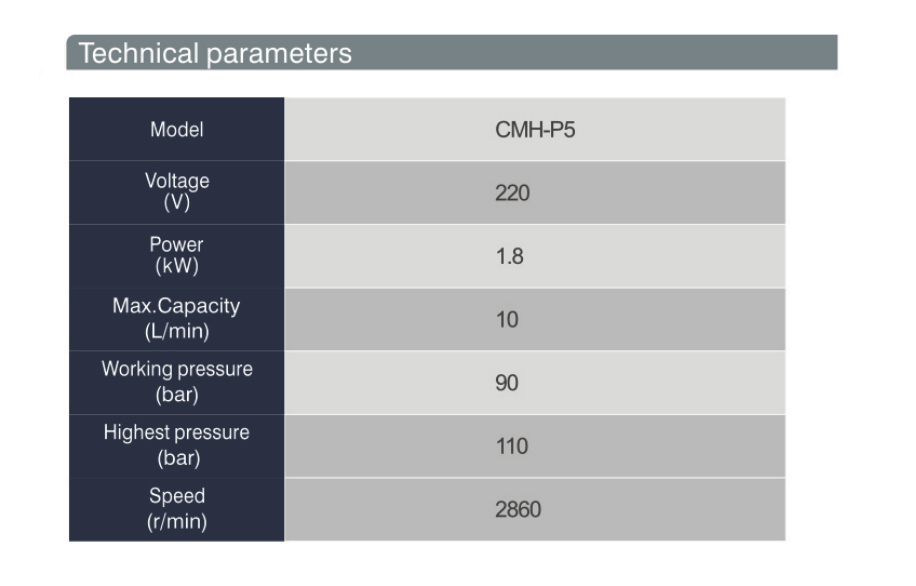 Technical parameters

| Model | CMH-P5 |
|---|---|
| Voltage (V) | 220 |
| Power (kW) | 1.8 |
| Max.Capacity (L/min) | 10 |
| Working pressure (bar) | 90 |
| Highest pressure (bar) | 110 |
| Speed (r/min) | 2860 |